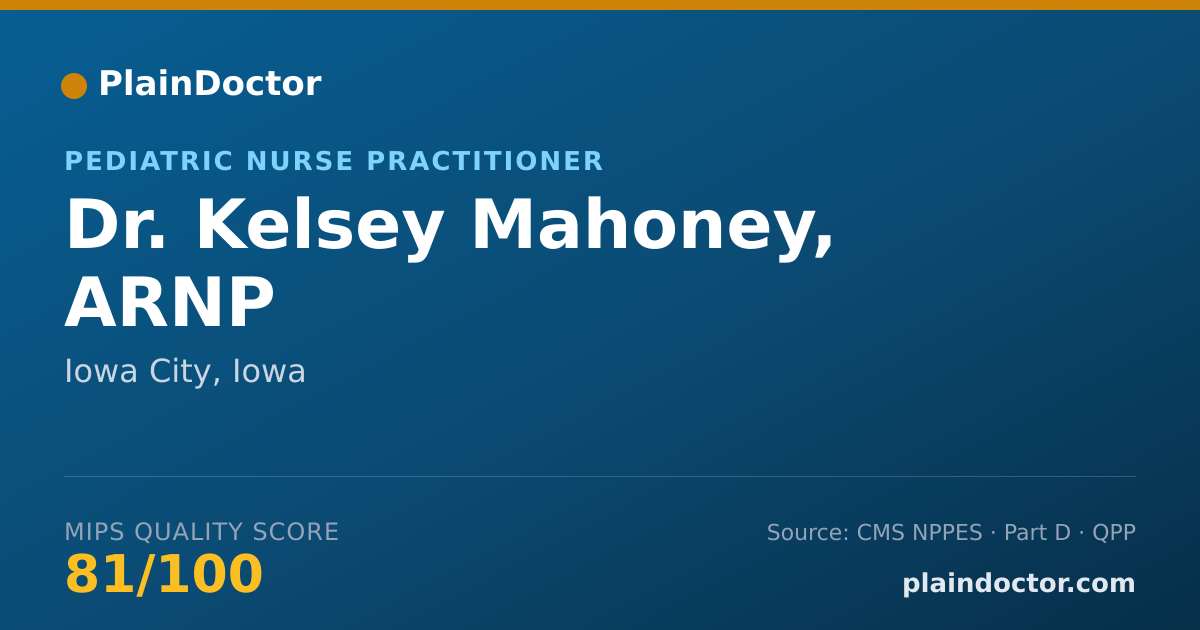 PlainDoctor

PEDIATRIC NURSE PRACTITIONER

Dr. Kelsey Mahoney, ARNP

Iowa City, Iowa

MIPS QUALITY SCORE

81/100

Source: CMS NPPES · Part D · QPP

plaindoctor.com